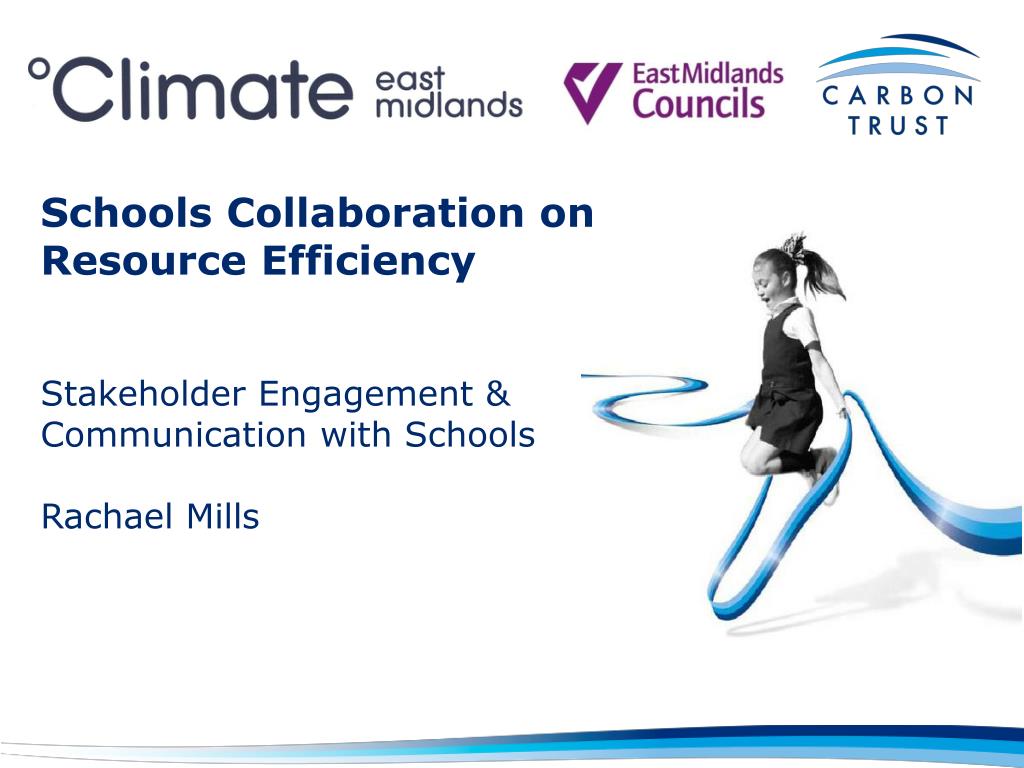 °Climate east midlands

East Midlands Councils

CARBON TRUST

Schools Collaboration on Resource Efficiency

Stakeholder Engagement & Communication with Schools

Rachael Mills